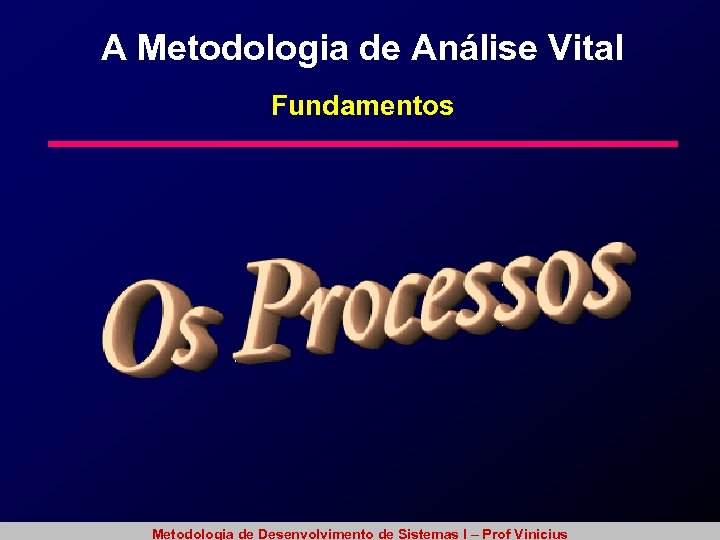 A Metodologia de Análise Vital

Fundamentos

Os Processos

Metodologia de Desenvolvimento de Sistemas I – Prof Vinicius